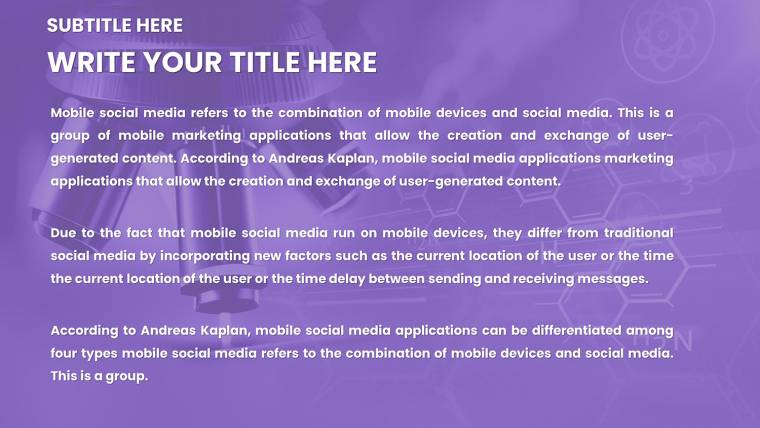 SUBTITLE HERE

WRITE YOUR TITLE HERE

Mobile social media refers to the combination of mobile devices and social media. This is a group of mobile marketing applications that allow the creation and exchange of user-generated content. According to Andreas Kaplan, mobile social media applications marketing applications that allow the creation and exchange of user-generated content.

Due to the fact that mobile social media run on mobile devices, they differ from traditional social media by incorporating new factors such as the current location of the user or the time the current location of the user or the time delay between sending and receiving messages.

According to Andreas Kaplan, mobile social media applications can be differentiated among four types mobile social media refers to the combination of mobile devices and social media. This is a group.